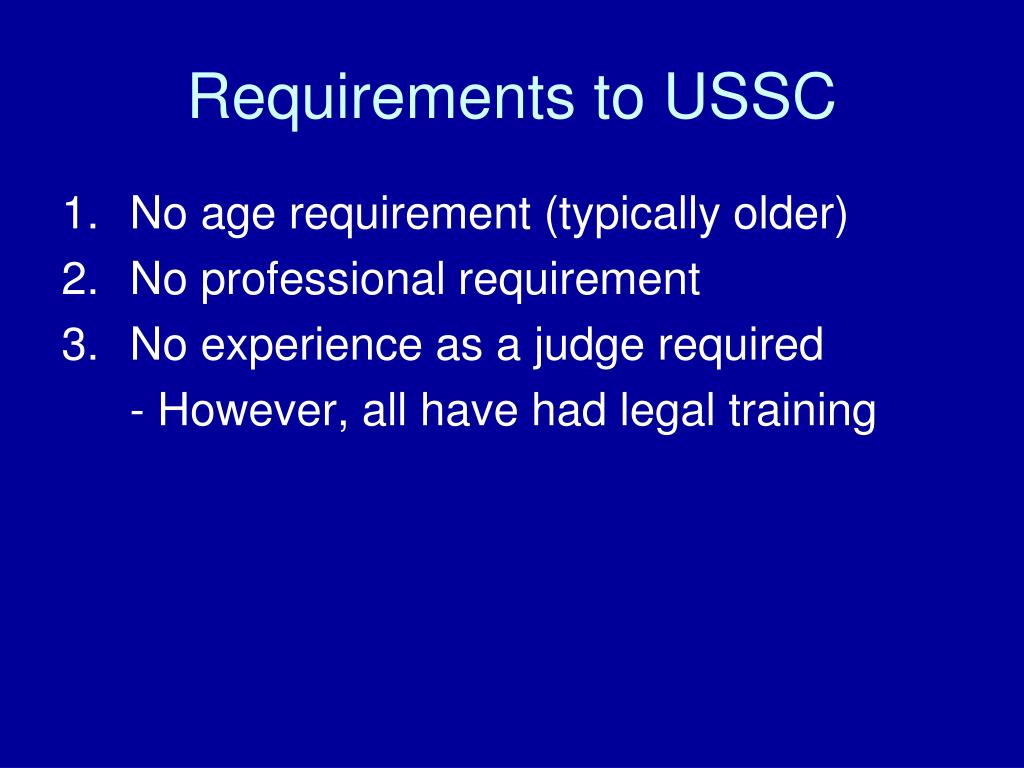 Requirements to USSC

1. No age requirement (typically older)
2. No professional requirement
3. No experience as a judge required
- However, all have had legal training